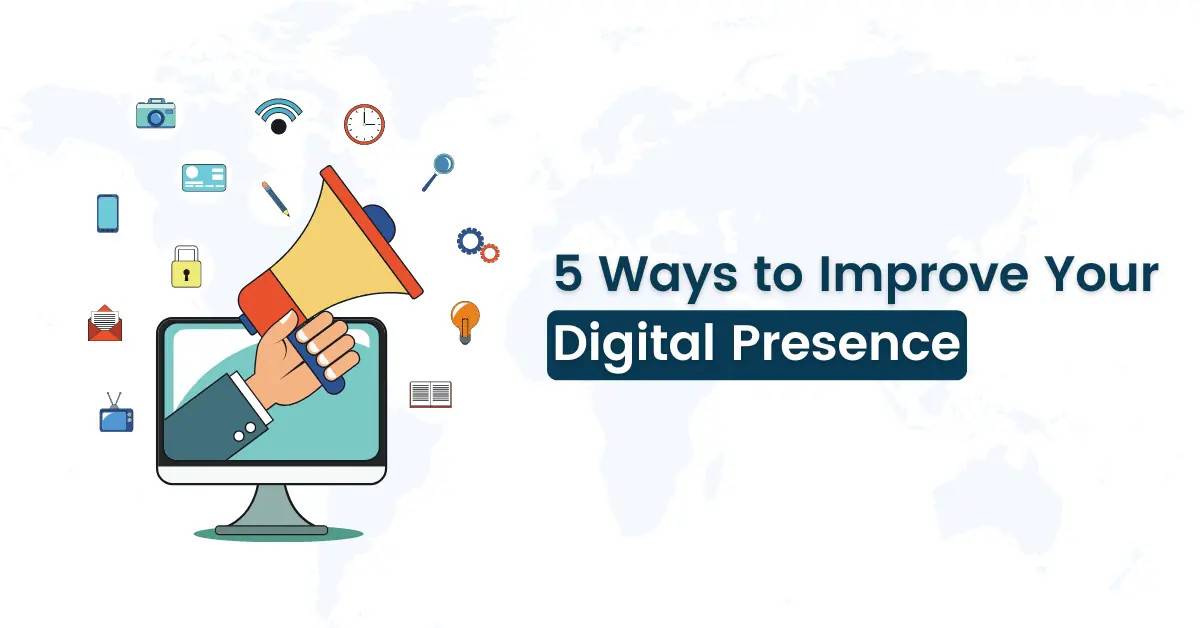 5 Ways to Improve Your Digital Presence